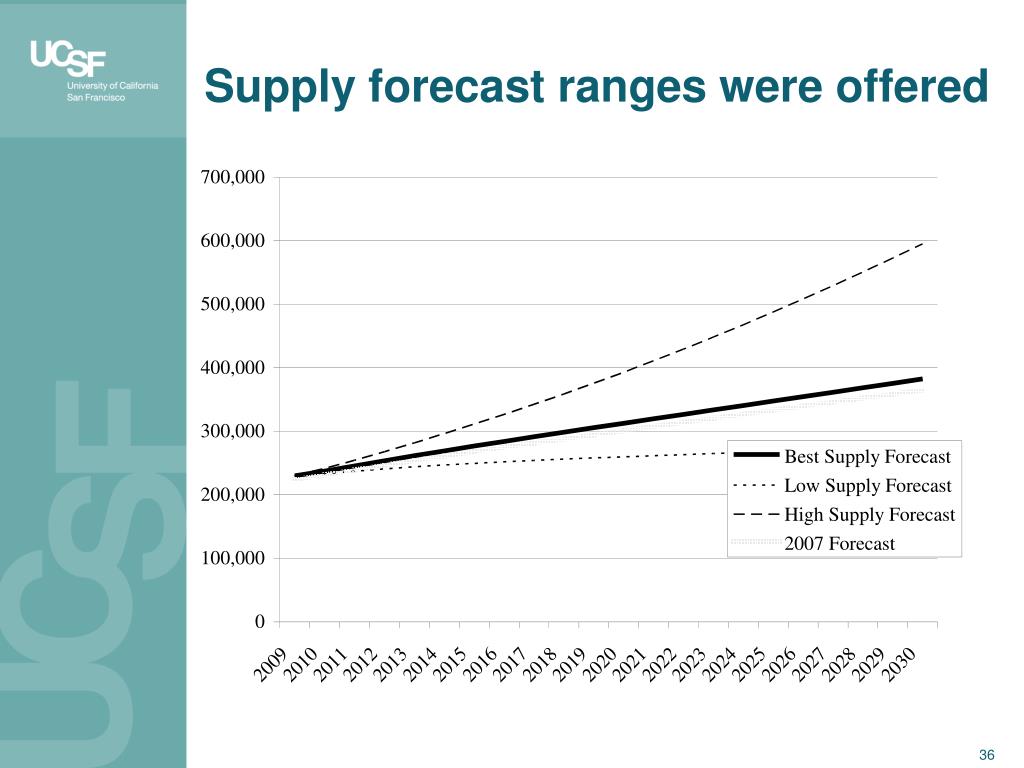 UCSF
University of California
San Francisco

Supply forecast ranges were offered

700,000
600,000
500,000
400,000
300,000
200,000
100,000
0

2009 2010 2011 2012 2013 2014 2015 2016 2017 2018 2019 2020 2021 2022 2023 2024 2025 2026 2027 2028 2029 2030

Best Supply Forecast
Low Supply Forecast
High Supply Forecast
2007 Forecast

UCSF

36